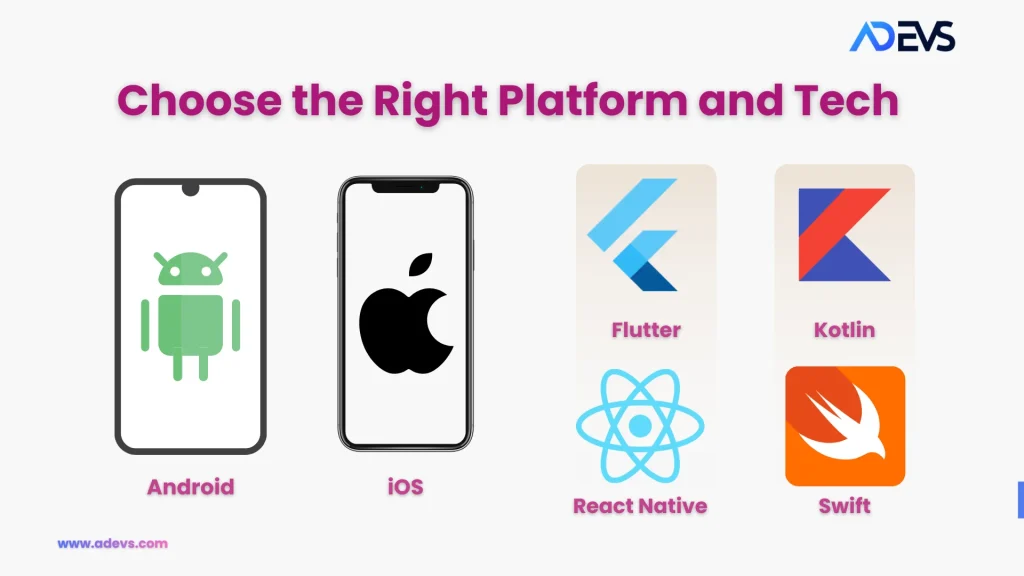 ADEVS

Choose the Right Platform and Tech

Android

iOS

Flutter

Kotlin

React Native

Swift

www.adevs.com